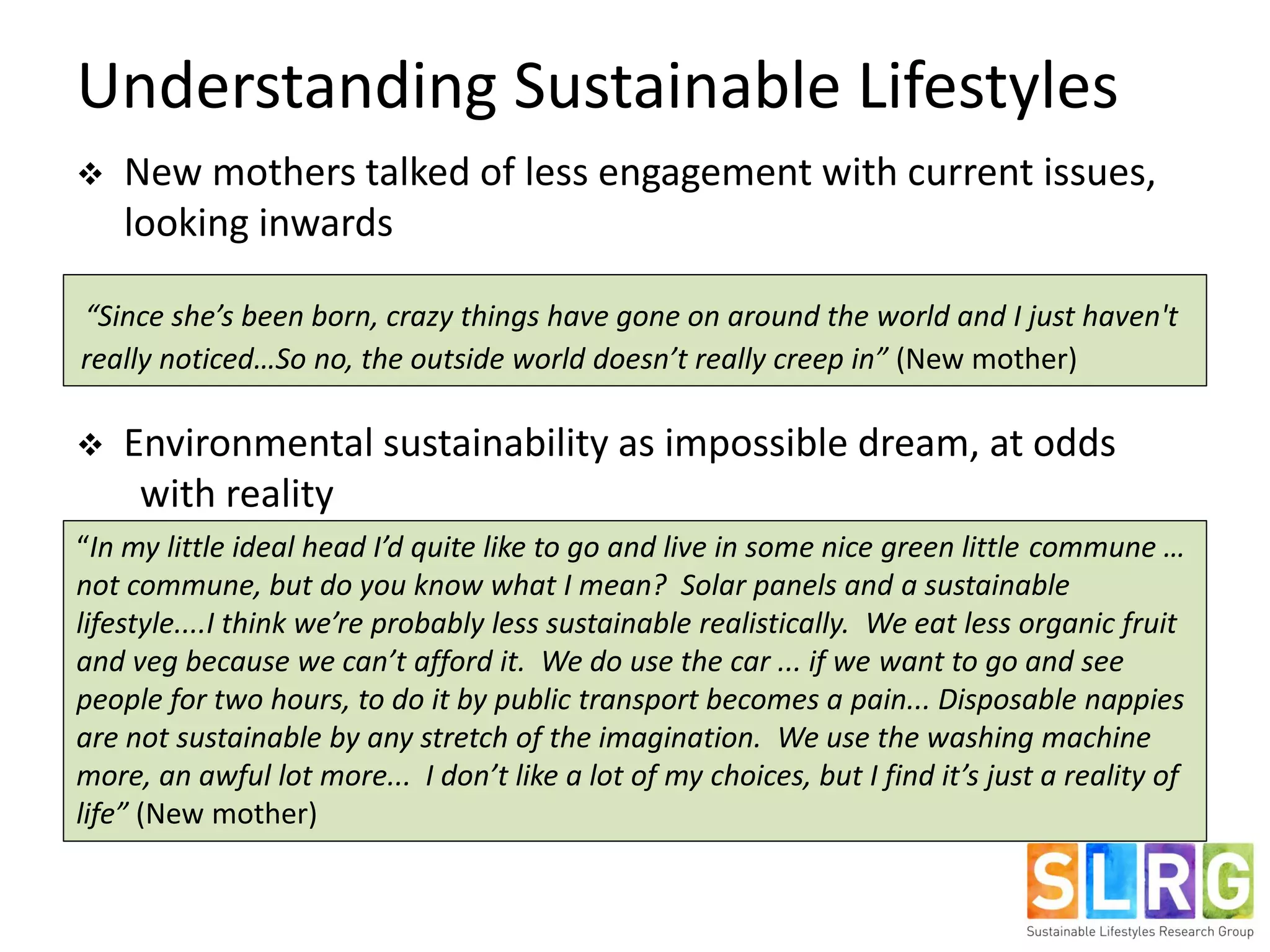 Understanding Sustainable Lifestyles

❖ New mothers talked of less engagement with current issues, looking inwards

“Since she’s been born, crazy things have gone on around the world and I just haven't really noticed…So no, the outside world doesn’t really creep in” (New mother)

❖ Environmental sustainability as impossible dream, at odds with reality

“In my little ideal head I’d quite like to go and live in some nice green little commune … not commune, but do you know what I mean? Solar panels and a sustainable lifestyle....I think we’re probably less sustainable realistically. We eat less organic fruit and veg because we can’t afford it. We do use the car ... if we want to go and see people for two hours, to do it by public transport becomes a pain... Disposable nappies are not sustainable by any stretch of the imagination. We use the washing machine more, an awful lot more... I don’t like a lot of my choices, but I find it’s just a reality of life” (New mother)

SLRG
Sustainable Lifestyles Research Group